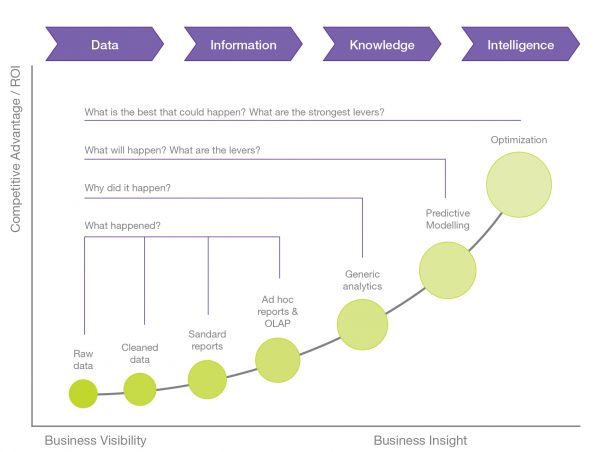 Data
Information
Knowledge
Intelligence

Competitive Advantage / ROI

What is the best that could happen? What are the strongest levers?

What will happen? What are the levers?

Why did it happen?

What happened?

Optimization

Predictive Modelling

Generic analytics

Ad hoc reports & OLAP

Sandard reports

Cleaned data

Raw data

Business Visibility

Business Insight